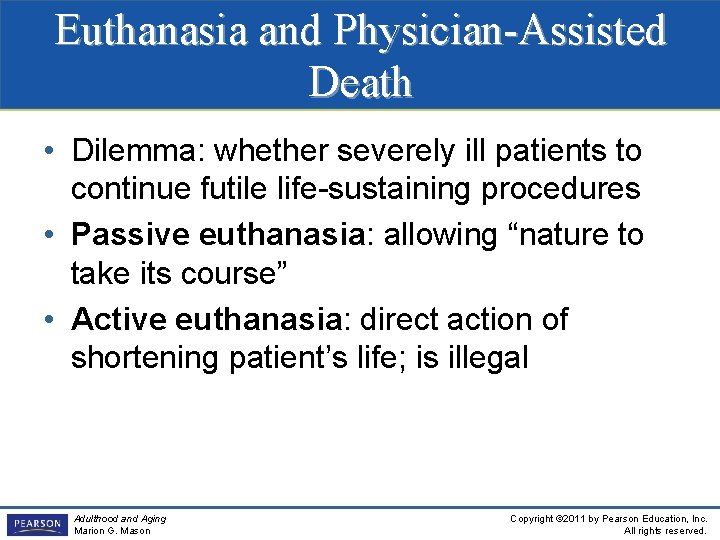 Euthanasia and Physician-Assisted Death

• Dilemma: whether severely ill patients to continue futile life-sustaining procedures
• Passive euthanasia: allowing “nature to take its course”
• Active euthanasia: direct action of shortening patient’s life; is illegal

PEARSON
Adulthood and Aging
Marion G. Mason

Copyright ©2011 by Pearson Education, Inc.
All rights reserved.